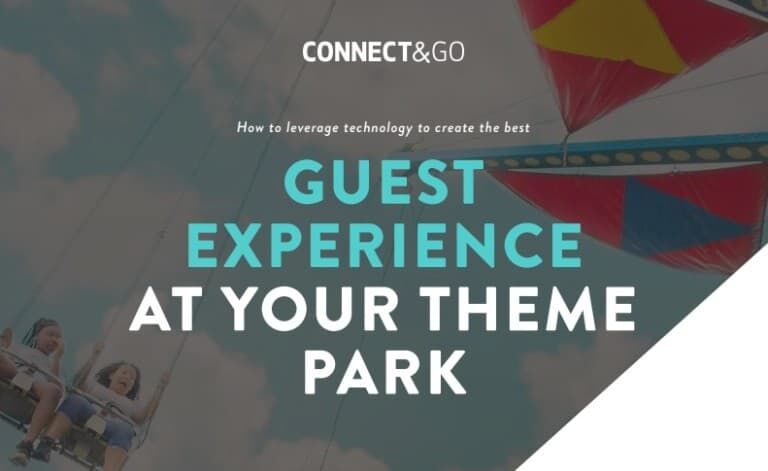 CONNECT&GO

How to leverage technology to create the best

GUEST EXPERIENCE AT YOUR THEME PARK